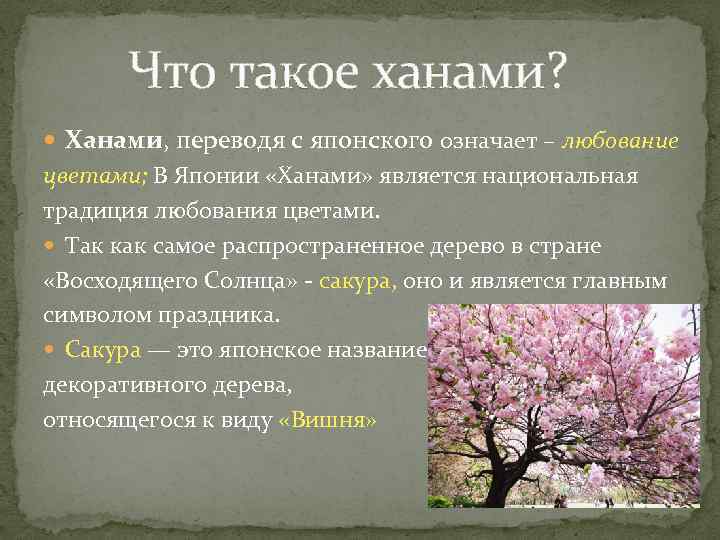 Что такое ханами?

Ханами, переводя с японского означает – любование цветами; В Японии «Ханами» является национальная традиция любования цветами.

Так как самое распространенное дерево в стране «Восходящего Солнца» - сакура, оно и является главным символом праздника.

Сакура — это японское название декоративного дерева, относящегося к виду «Вишня»